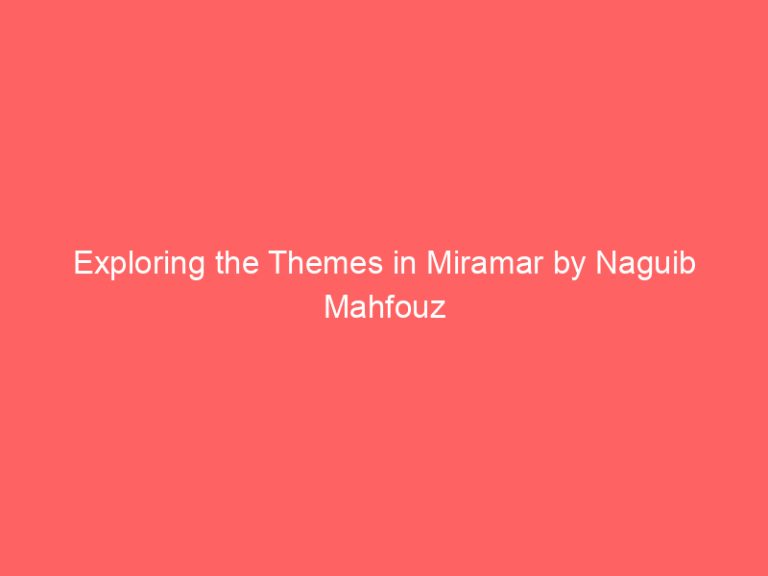 Exploring the Themes in Miramar by Naguib Mahfouz